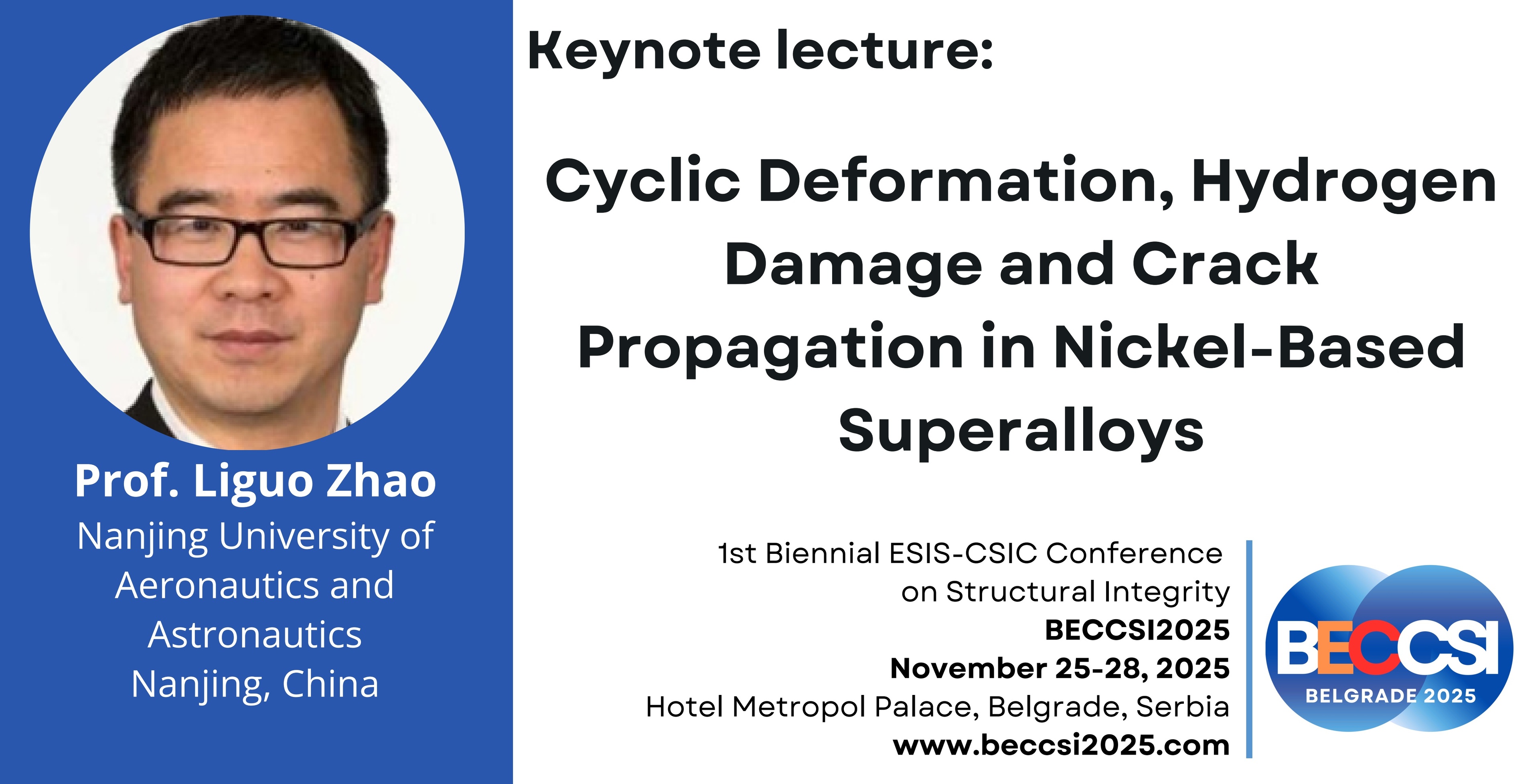 Prof. Liguo Zhao
Nanjing University of Aeronautics and Astronautics
Nanjing, China

Keynote lecture:

Cyclic Deformation, Hydrogen Damage and Crack Propagation in Nickel-Based Superalloys

1st Biennial ESIS-CSIC Conference on Structural Integrity
BECCSI2025
November 25-28, 2025
Hotel Metropol Palace, Belgrade, Serbia
www.beccsi2025.com

BECCSI
BELGRADE 2025